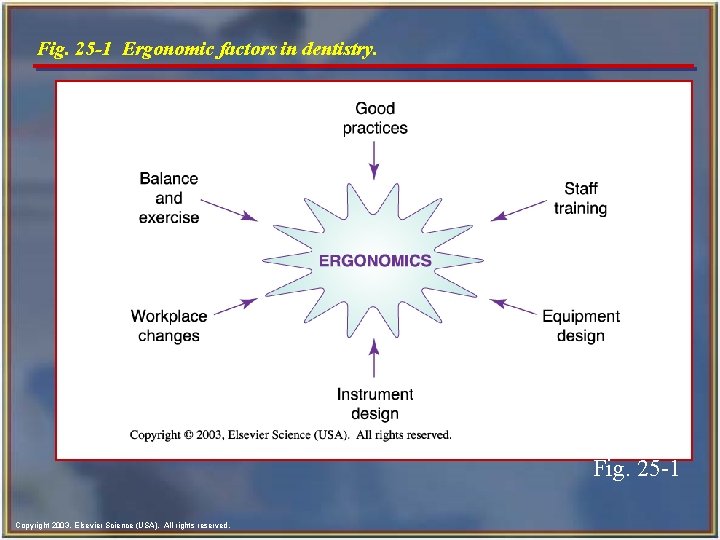 Fig. 25-1 Ergonomic factors in dentistry.

Good practices

Balance and exercise

Staff training

ERGONOMICS

Workplace changes

Equipment design

Instrument design

Copyright © 2003, Elsevier Science (USA). All rights reserved.

Fig. 25-1

Copyright 2003, Elsevier Science (USA). All rights reserved.